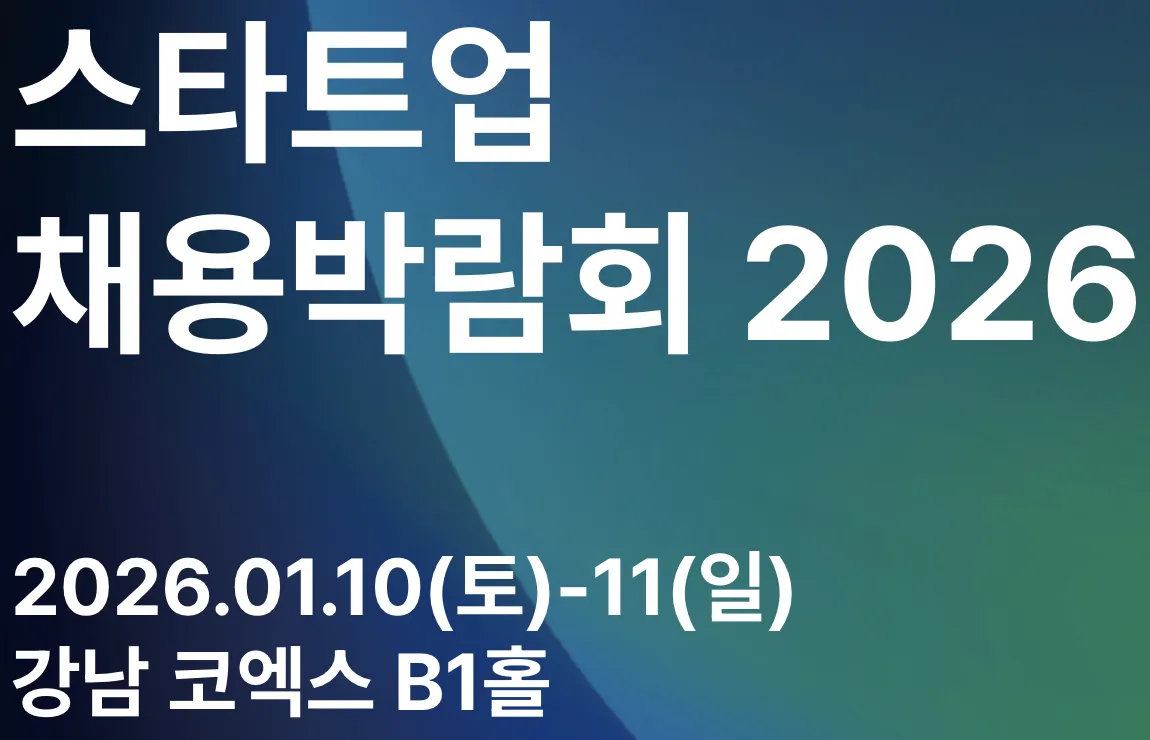 스타트업
채용박람회 2026

2026.01.10(토)-11(일)
강남 코엑스 B1홀